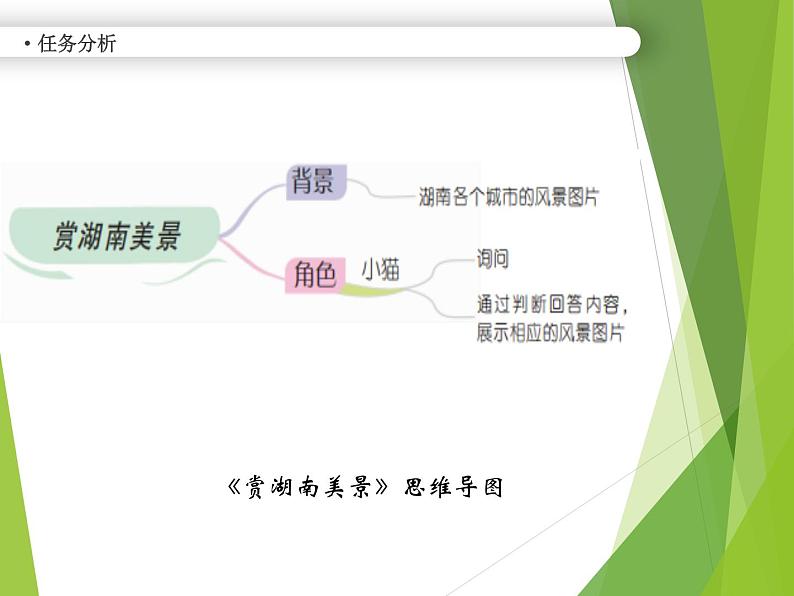 • 任务分析

赏湖南美景

背景

湖南各个城市的风景图片

角色

小猫

询问

通过判断回答内容，展示相应的风景图片

《赏湖南美景》思维导图